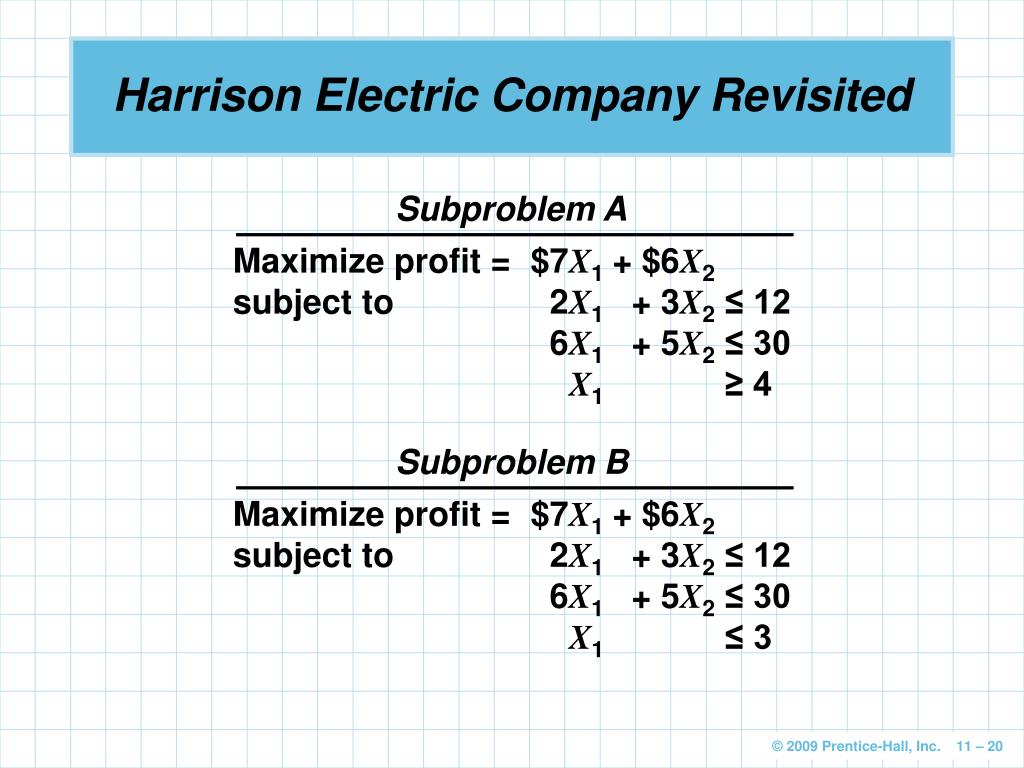 Harrison Electric Company Revisited

Subproblem A

Maximize profit = $\$7X_1 + \$6X_2$
subject to $2X_1 + 3X_2 \leq 12$
$6X_1 + 5X_2 \leq 30$
$X_1 \geq 4$

Subproblem B

Maximize profit = $\$7X_1 + \$6X_2$
subject to $2X_1 + 3X_2 \leq 12$
$6X_1 + 5X_2 \leq 30$
$X_1 \leq 3$

© 2009 Prentice-Hall, Inc. 11 – 20